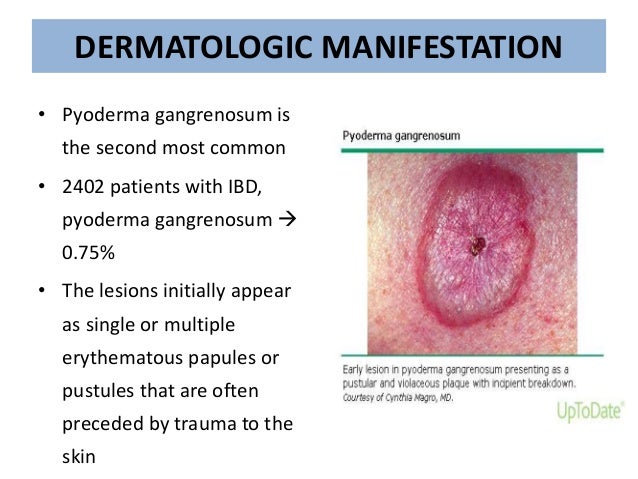 DERMATOLOGIC MANIFESTATION

• Pyoderma gangrenosum is the second most common

• 2402 patients with IBD, pyoderma gangrenosum → 0.75%

• The lesions initially appear as single or multiple erythematous papules or pustules that are often preceded by trauma to the skin

Pyoderma gangrenosum

Early lesion in pyoderma gangrenosum presenting as a pustular and violaceous plaque with incipient breakdown.
Courtesy of Cynthia Magro, MD.

UpToDate®